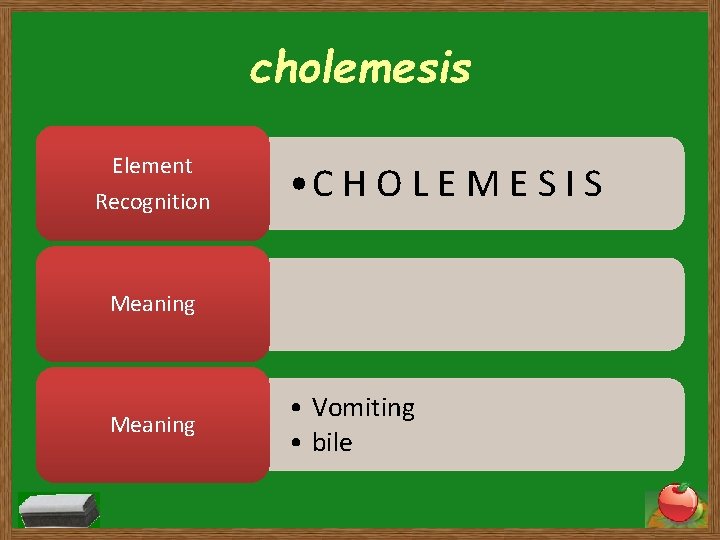 cholemesis

Element Recognition

• C H O L E M E S I S

Meaning

Meaning

• Vomiting
• bile